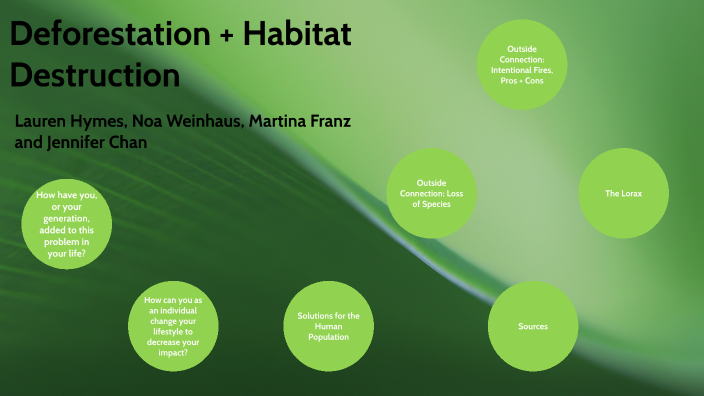 Deforestation + Habitat Destruction

Lauren Hymes, Noa Weinhaus, Martina Franz and Jennifer Chan

Outside Connection: Intentional Fires, Pros + Cons

Outside Connection: Loss of Species

The Lorax

How have you, or your generation, added to this problem in your life?

How can you as an individual change your lifestyle to decrease your impact?

Solutions for the Human Population

Sources